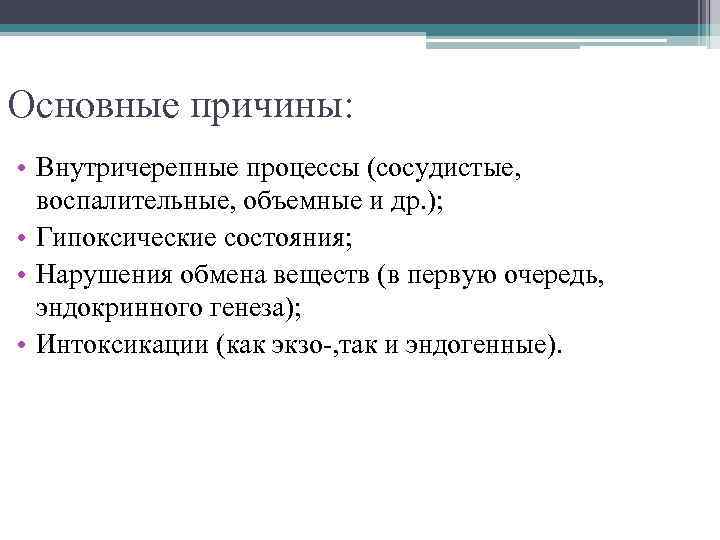 Основные причины:

• Внутричерепные процессы (сосудистые, воспалительные, объемные и др.);
• Гипоксические состояния;
• Нарушения обмена веществ (в первую очередь, эндокринного генеза);
• Интоксикации (как экзо-,так и эндогенные).